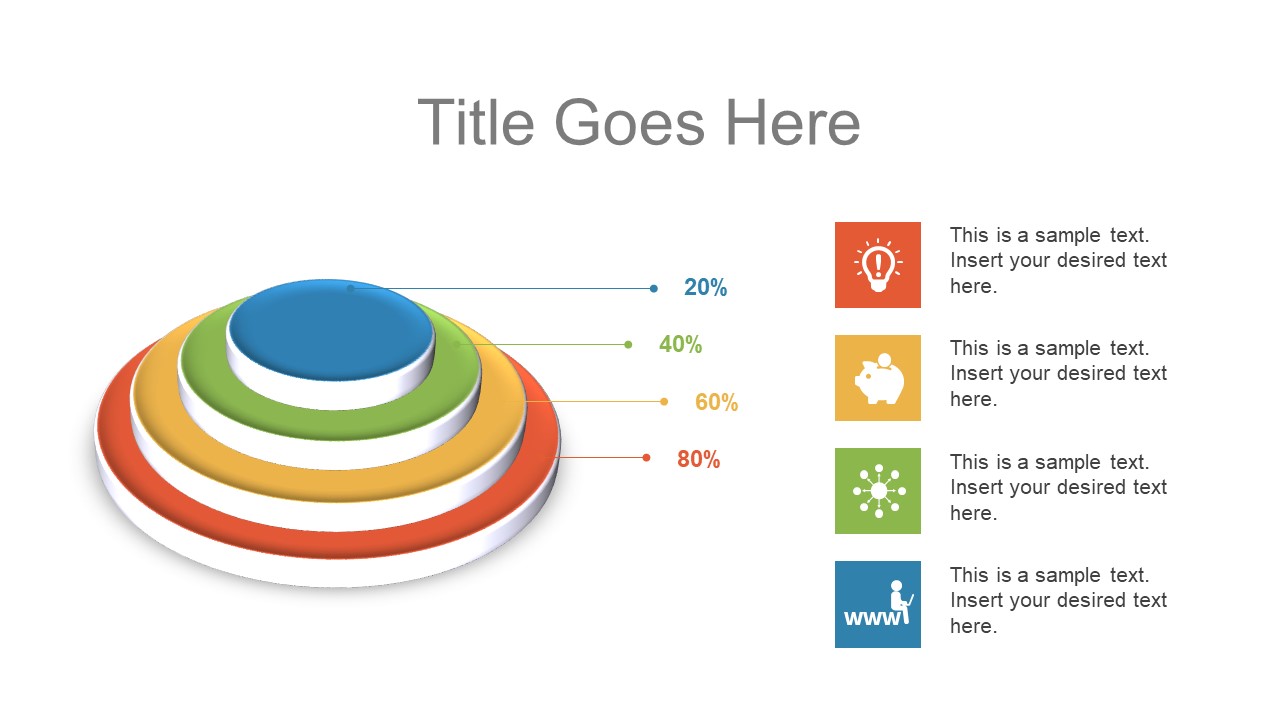 Title Goes Here

20%

40%

60%

80%

This is a sample text. Insert your desired text here.

This is a sample text. Insert your desired text here.

This is a sample text. Insert your desired text here.

www

This is a sample text. Insert your desired text here.